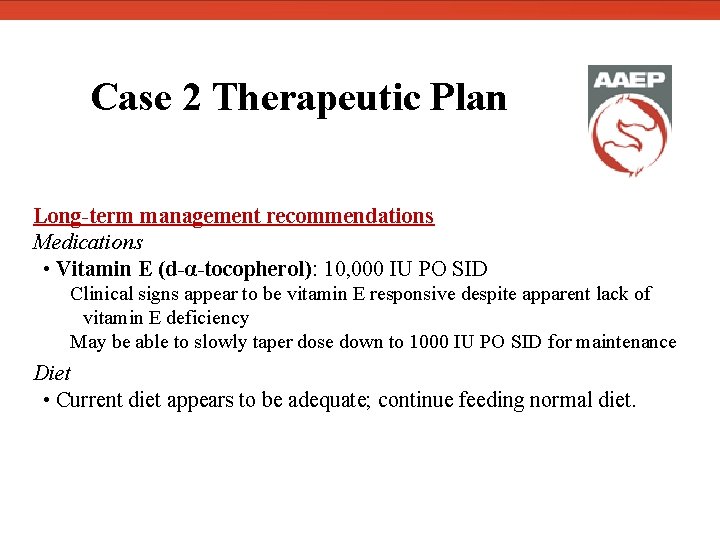 Case 2 Therapeutic Plan

AAEP

Long-term management recommendations
Medications
• Vitamin E (d-α-tocopherol): 10,000 IU PO SID
Clinical signs appear to be vitamin E responsive despite apparent lack of vitamin E deficiency
May be able to slowly taper dose down to 1000 IU PO SID for maintenance

Diet
• Current diet appears to be adequate; continue feeding normal diet.